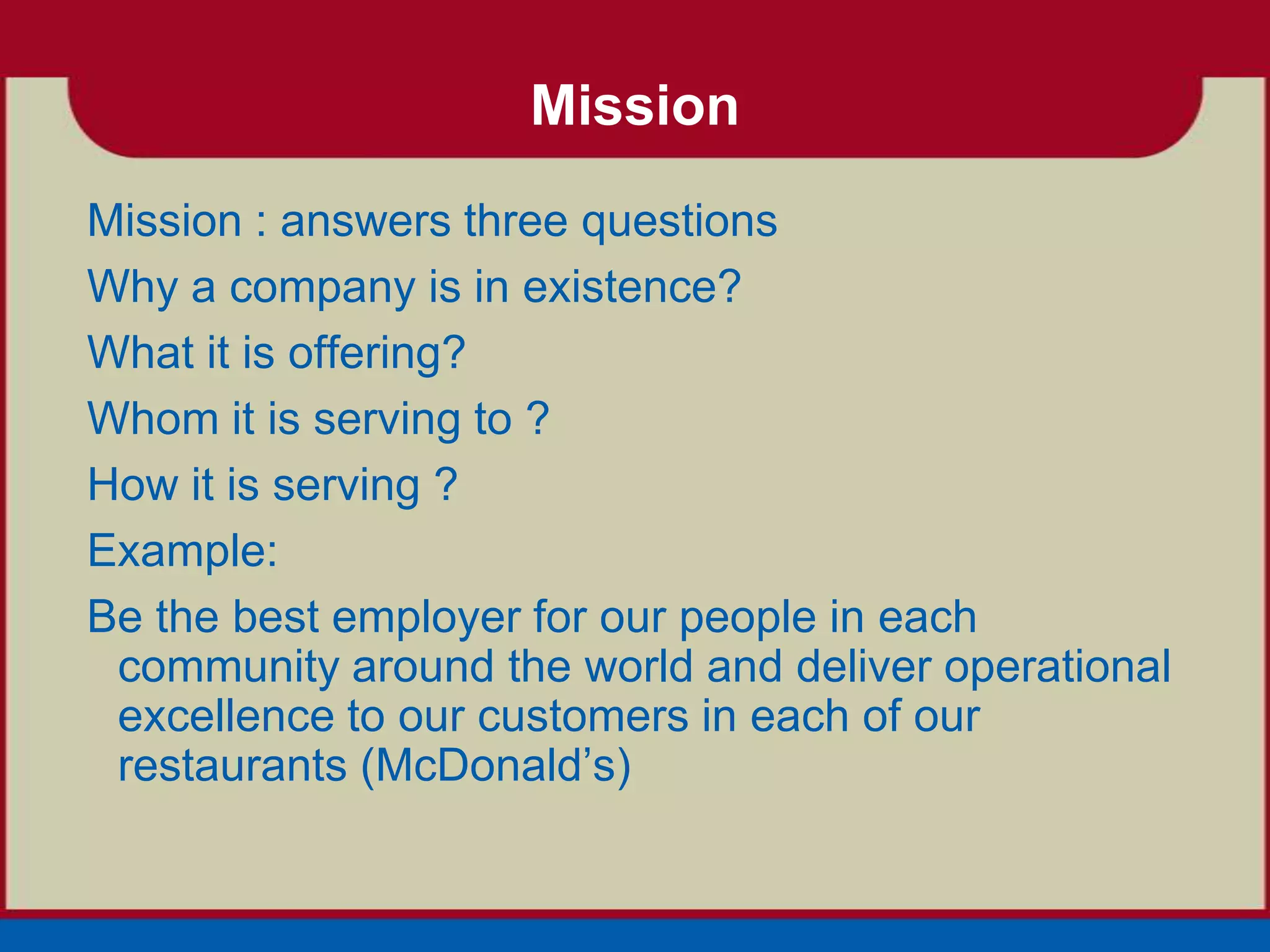 Mission

Mission : answers three questions

Why a company is in existence?

What it is offering?

Whom it is serving to ?

How it is serving ?

Example:

Be the best employer for our people in each community around the world and deliver operational excellence to our customers in each of our restaurants (McDonald’s)